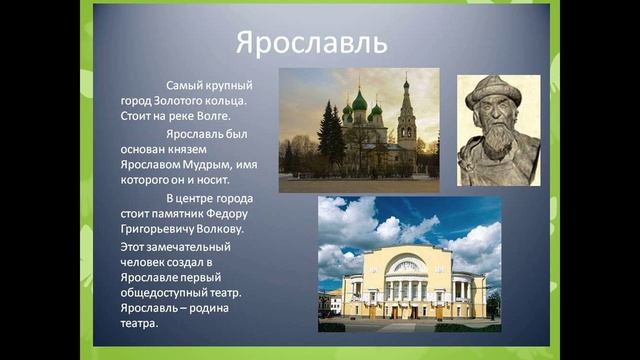 Ярославль

Самый крупный город Золотого кольца. Стоит на реке Волге.

Ярославль был основан князем Ярославом Мудрым, имя которого он и носит.

В центре города стоит памятник Федору Григорьевичу Волкову.

Этот замечательный человек создал в Ярославле первый общедоступный театр. Ярославль – родина театра.